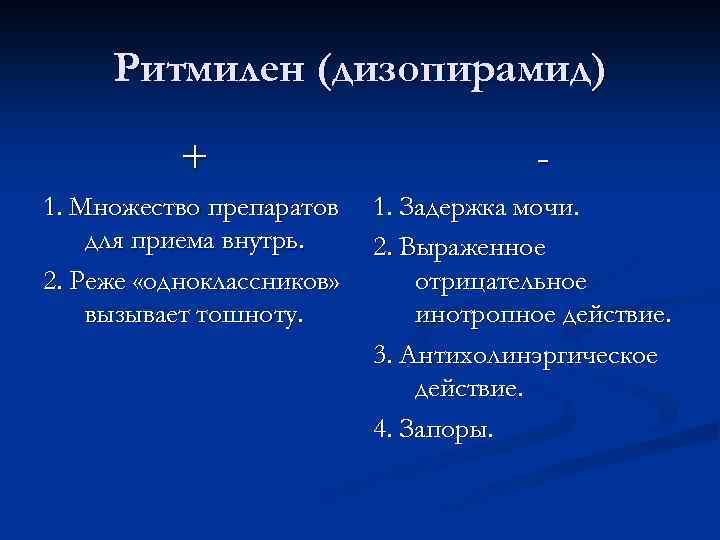 Ритмилен (дизопирамид)

+

1. Множество препаратов для приема внутрь.

2. Реже «одноклассников» вызывает тошноту.

-

1. Задержка мочи.

2. Выраженное отрицательное инотропное действие.

3. Антихолинэргическое действие.

4. Запоры.